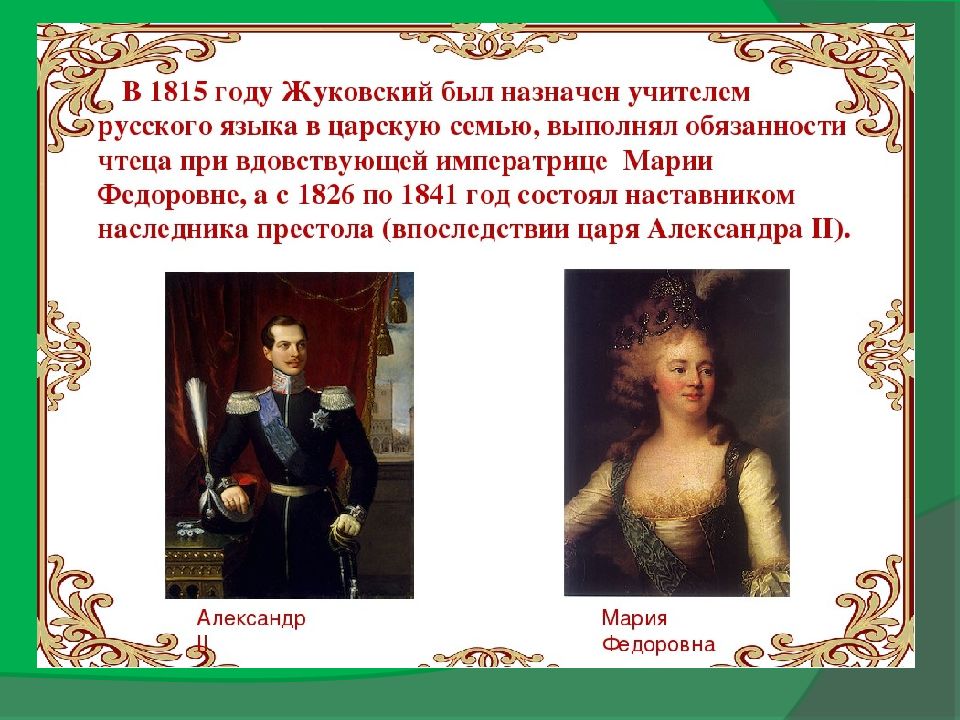 В 1815 году Жуковский был назначен учителем русского языка в царскую семью, выполнял обязанности чтеца при вдовствующей императрице Марии Федоровне, а с 1826 по 1841 год состоял наставником наследника престола (впоследствии царя Александра II).

Александр II

Мария Федоровна